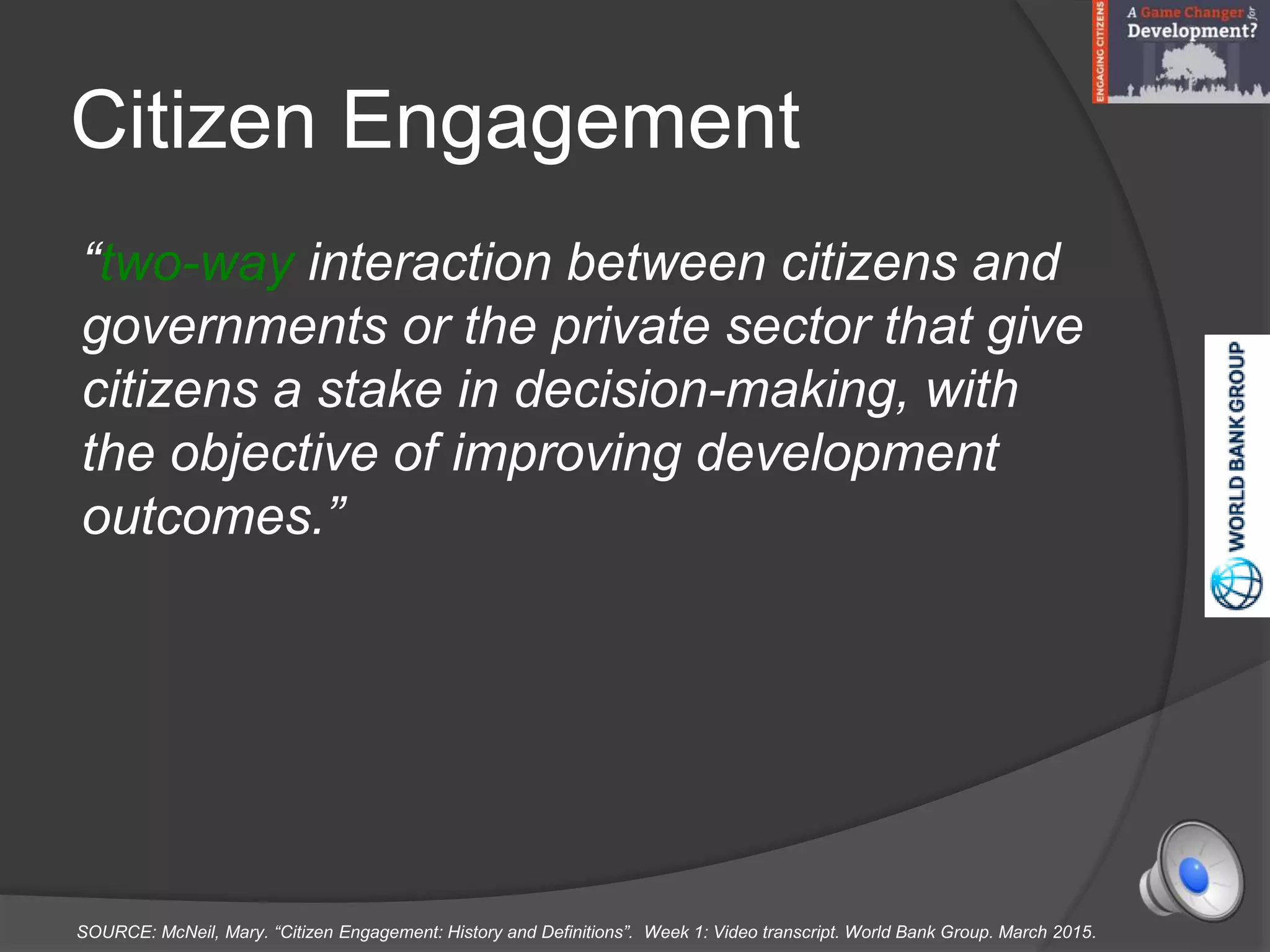 ENGAGING CITIZENS
A Game Changer for Development?

Citizen Engagement

“two-way interaction between citizens and governments or the private sector that give citizens a stake in decision-making, with the objective of improving development outcomes.”

WORLD BANK GROUP

SOURCE: McNeil, Mary. “Citizen Engagement: History and Definitions”. Week 1: Video transcript. World Bank Group. March 2015.